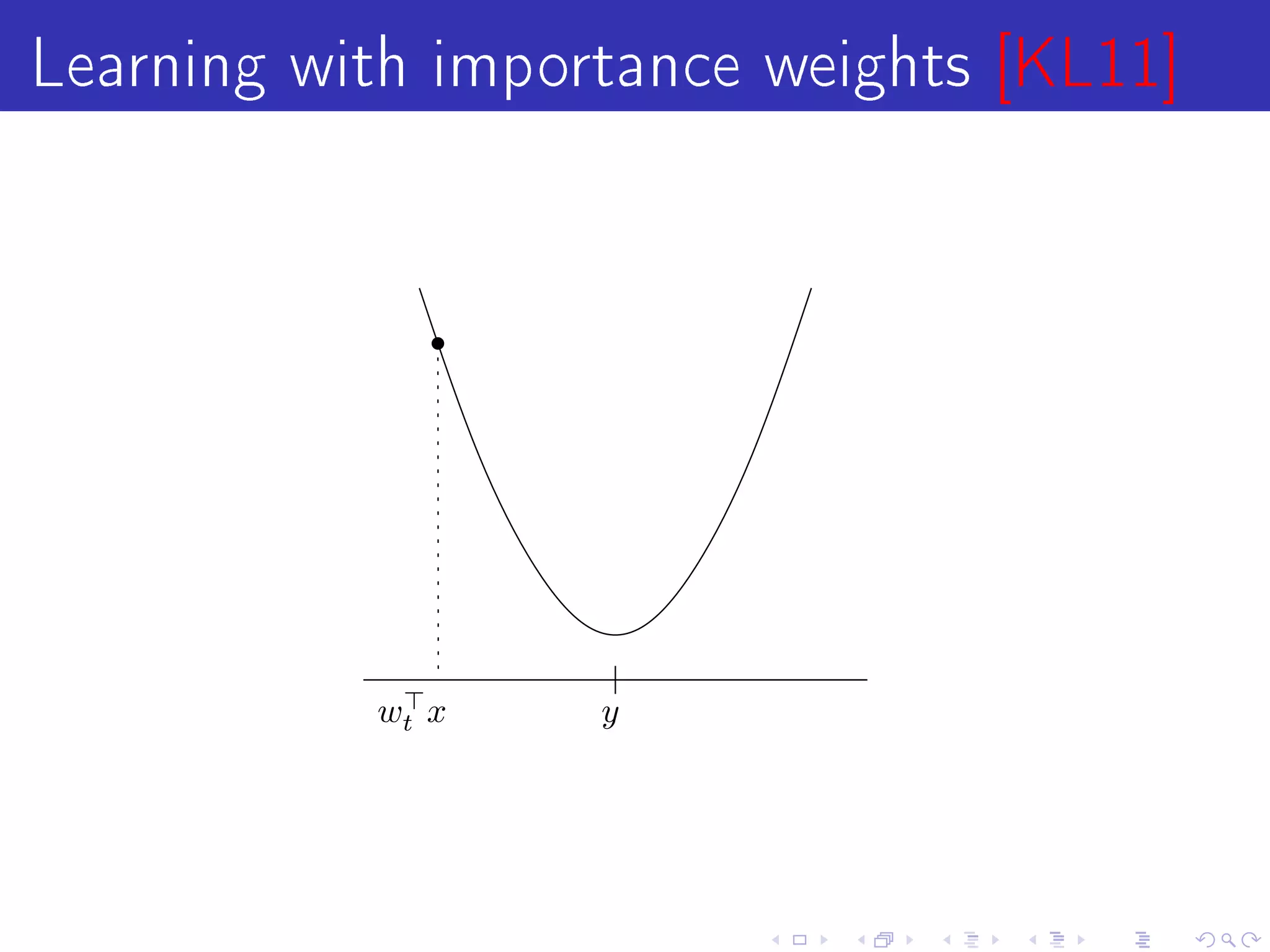 Learning with importance weights [KL11]

$w_t^\top x$

$y$